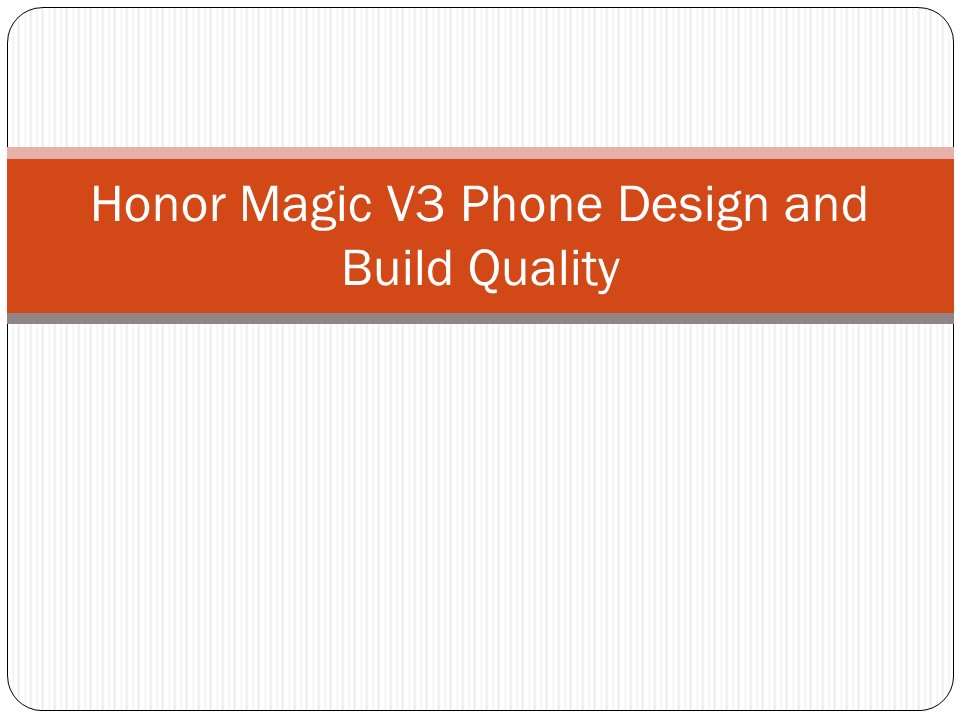 Honor Magic V3 Phone Design and Build Quality